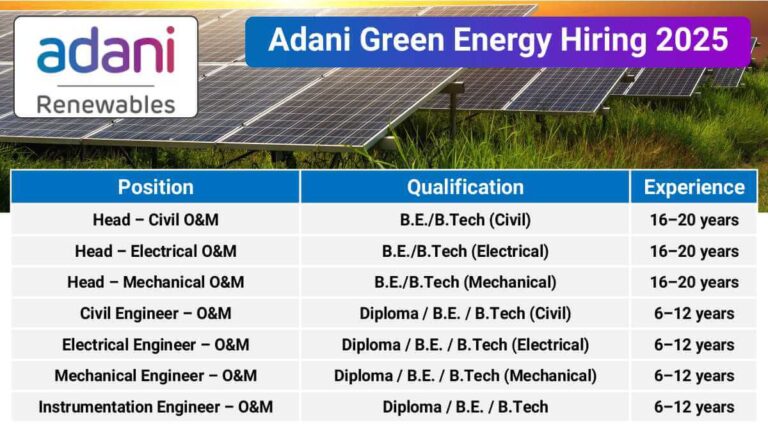 adani
Renewables

Adani Green Energy Hiring 2025

| Position | Qualification | Experience |
|---|---|---|
| Head – Civil O&M | B.E./B.Tech (Civil) | 16–20 years |
| Head – Electrical O&M | B.E./B.Tech (Electrical) | 16–20 years |
| Head – Mechanical O&M | B.E./B.Tech (Mechanical) | 16–20 years |
| Civil Engineer – O&M | Diploma / B.E. / B.Tech (Civil) | 6–12 years |
| Electrical Engineer – O&M | Diploma / B.E. / B.Tech (Electrical) | 6–12 years |
| Mechanical Engineer – O&M | Diploma / B.E. / B.Tech (Mechanical) | 6–12 years |
| Instrumentation Engineer – O&M | Diploma / B.E. / B.Tech | 6–12 years |